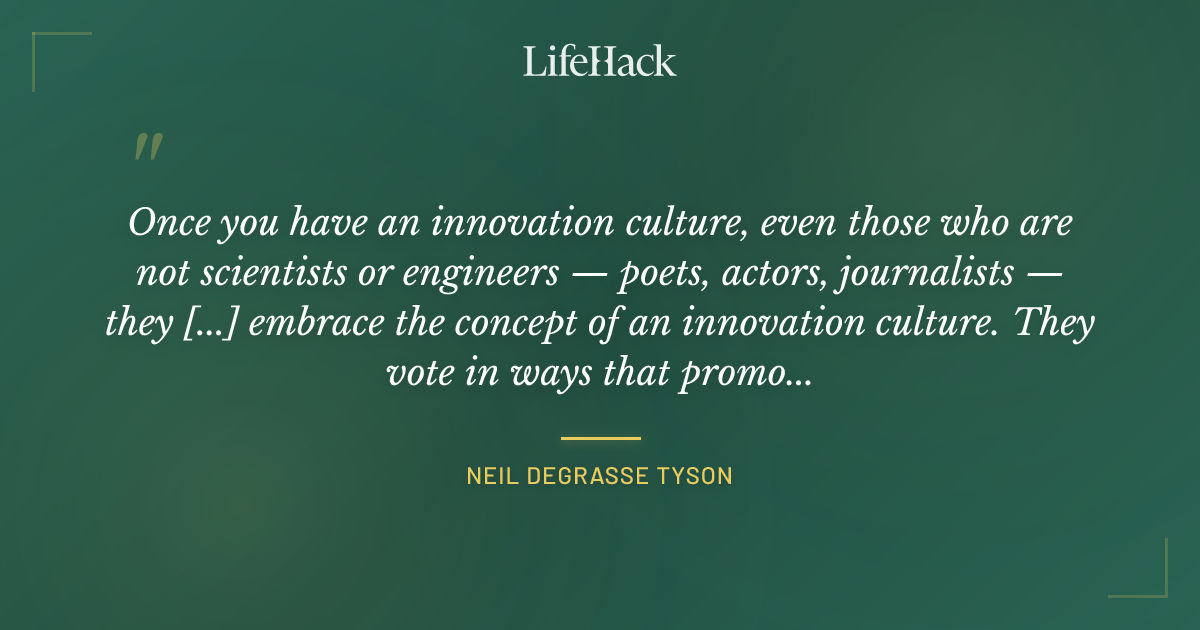 LifeHack

"

Once you have an innovation culture, even those who are not scientists or engineers — poets, actors, journalists — they [...] embrace the concept of an innovation culture. They vote in ways that promo...

NEIL DEGRASSE TYSON